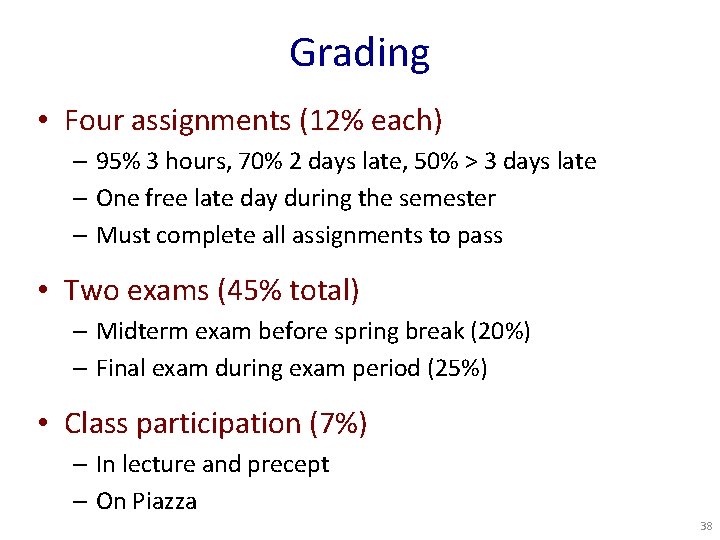 Grading

• Four assignments (12% each)
– 95% 3 hours, 70% 2 days late, 50% > 3 days late
– One free late day during the semester
– Must complete all assignments to pass

• Two exams (45% total)
– Midterm exam before spring break (20%)
– Final exam during exam period (25%)

• Class participation (7%)
– In lecture and precept
– On Piazza

38